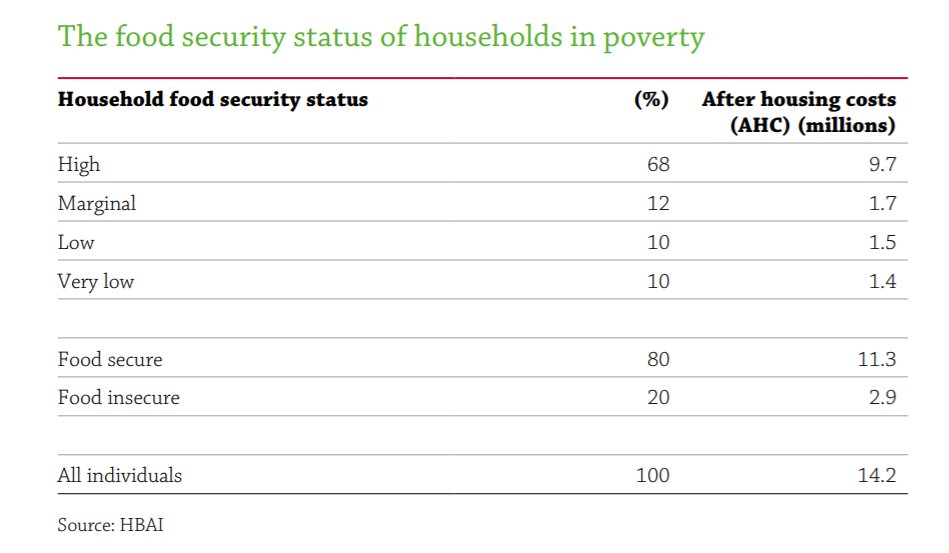 The food security status of households in poverty

| Household food security status | (%) | After housing costs (AHC) (millions) |
|---|---|---|
| High | 68 | 9.7 |
| Marginal | 12 | 1.7 |
| Low | 10 | 1.5 |
| Very low | 10 | 1.4 |
| | | |
| Food secure | 80 | 11.3 |
| Food insecure | 20 | 2.9 |
| | | |
| All individuals | 100 | 14.2 |

Source: HBAI